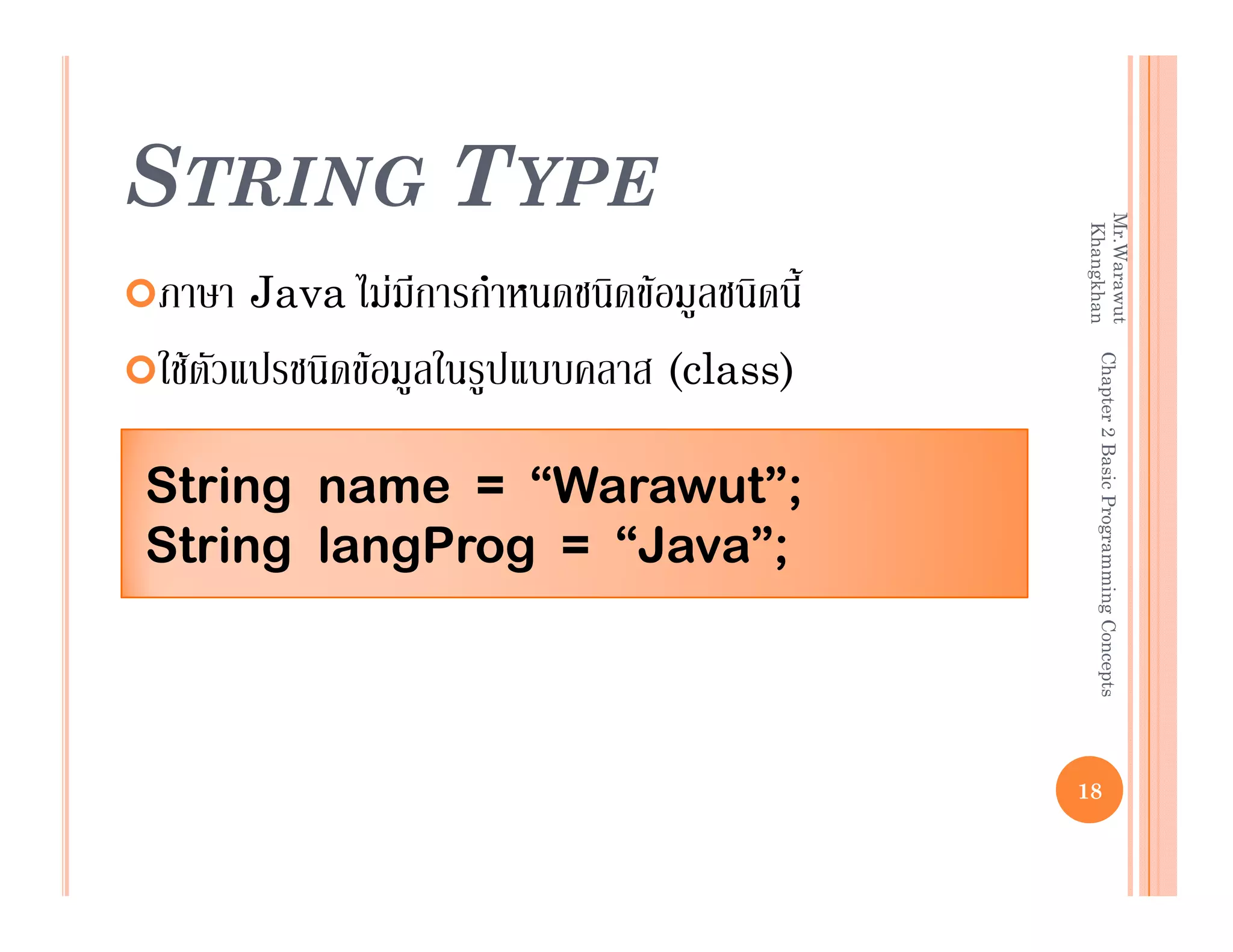 STRING TYPE

ภาษา Java ไม่มีการกำหนดชนิดข้อมูลชนิดนี้

ใช้ตัวแปรชนิดข้อมูลในรูปแบบคลาส (class)

String name = “Warawut”;
String langProg = “Java”;

Mr.Warawut Khangkhan Chapter 2 Basic Programming Concepts

18